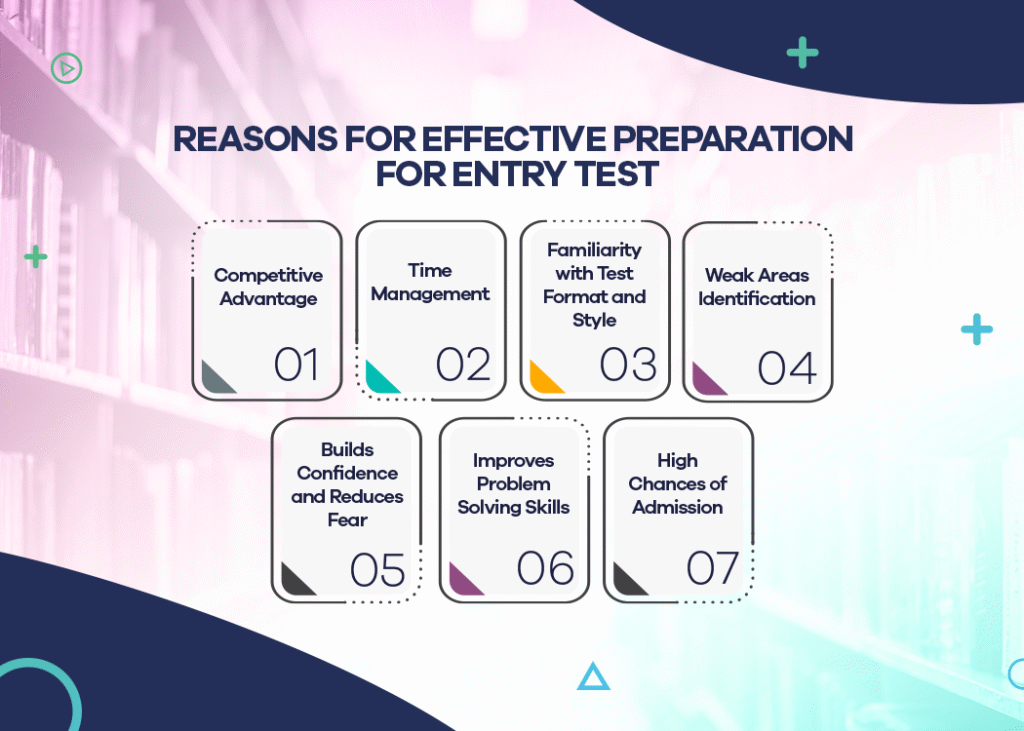 REASONS FOR EFFECTIVE PREPARATION FOR ENTRY TEST

Competitive Advantage
01

Time Management
02

Familiarity with Test Format and Style
03

Weak Areas Identification
04

Builds Confidence and Reduces Fear
05

Improves Problem Solving Skills
06

High Chances of Admission
07